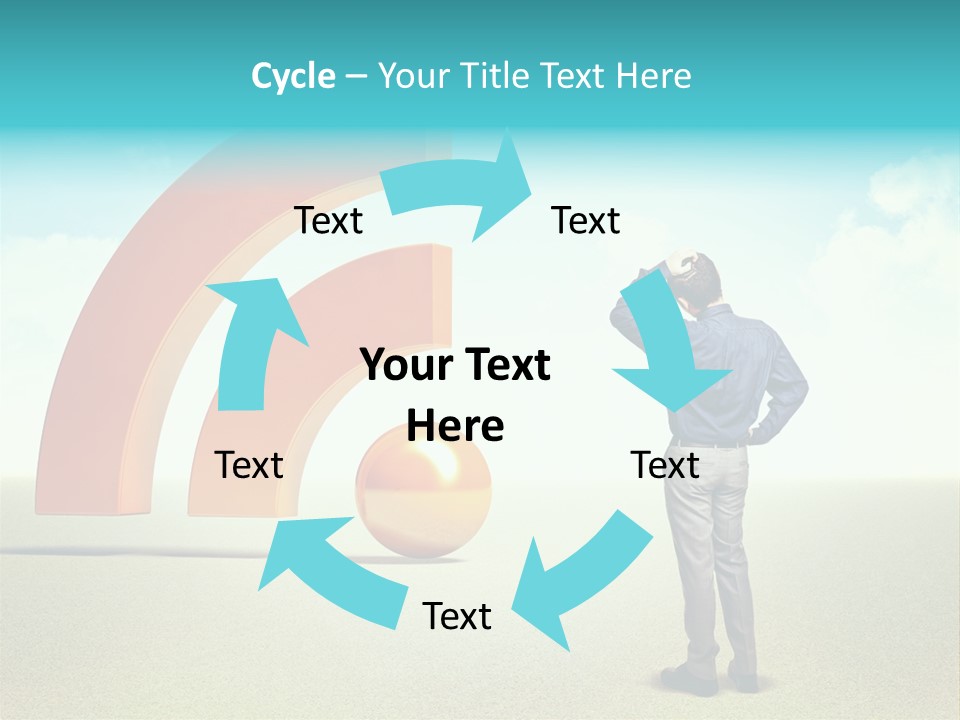 Cycle – Your Title Text Here

Text

Text

Your Text Here

Text

Text

Text